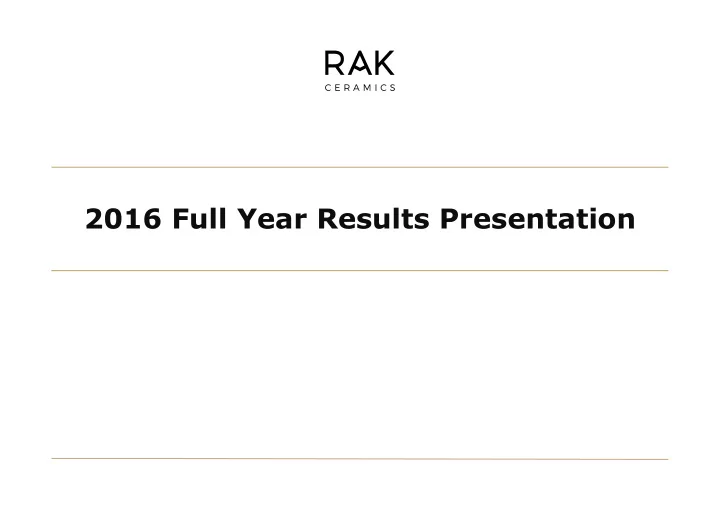 RAK
CERAMICS

2016 Full Year Results Presentation